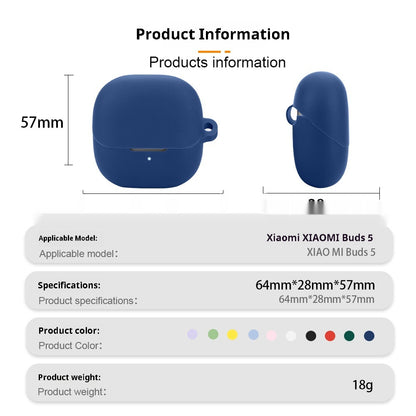 Product Information

Products information

57mm

Applicable Model:

Applicable model:

Xiaomi XIAOMI Buds 5

XIAO MI Buds 5

Specifications:

Product specifications:

64mm*28mm*57mm

64mm*28mm*57mm

Product color:

Product Color:

Product weight:

Product weight:

18g